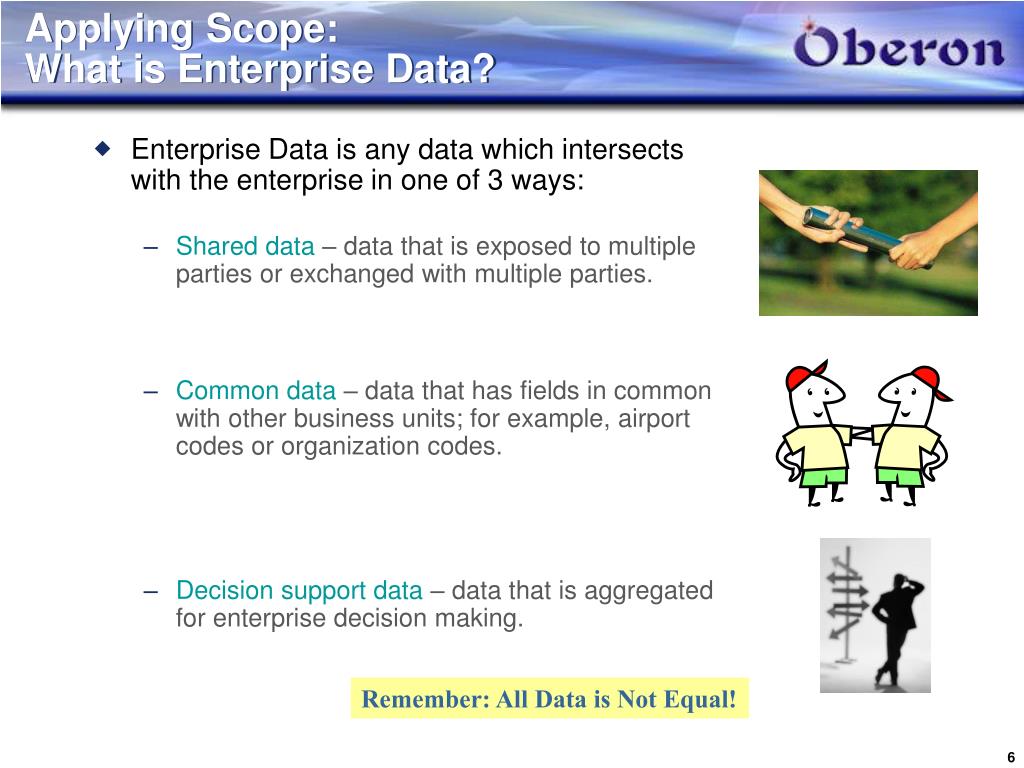 Applying Scope:
What is Enterprise Data?

Oberon

◆ Enterprise Data is any data which intersects with the enterprise in one of 3 ways:

– Shared data – data that is exposed to multiple parties or exchanged with multiple parties.

– Common data – data that has fields in common with other business units; for example, airport codes or organization codes.

– Decision support data – data that is aggregated for enterprise decision making.

Remember: All Data is Not Equal!

6